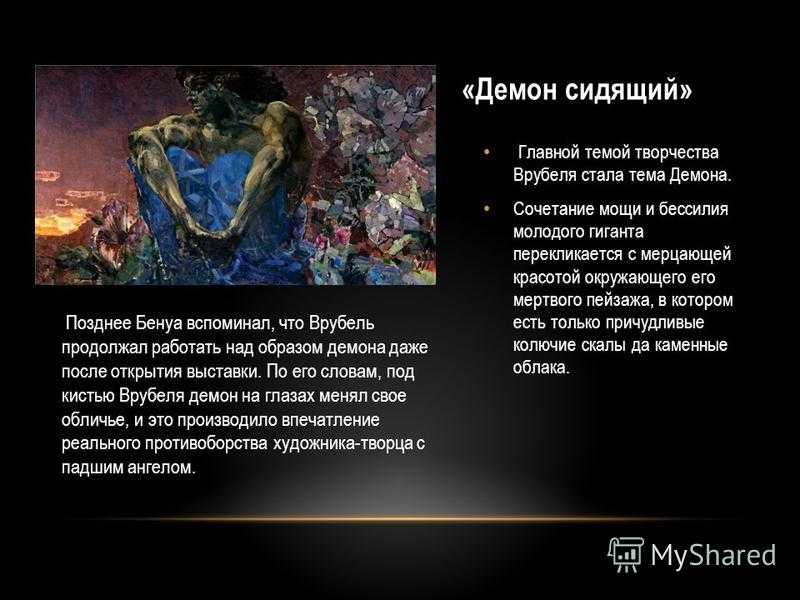 «Демон сидящий»

• Главной темой творчества Врубеля стала тема Демона.

• Сочетание мощи и бессилия молодого гиганта перекликается с мерцающей красотой окружающего его мертвого пейзажа, в котором есть только причудливые колючие скалы да каменные облака.

Позднее Бенуа вспоминал, что Врубель продолжал работать над образом демона даже после открытия выставки. По его словам, под кистью Врубеля демон на глазах менял свое обличье, и это производило впечатление реального противоборства художника-творца с падшим ангелом.

MyShared